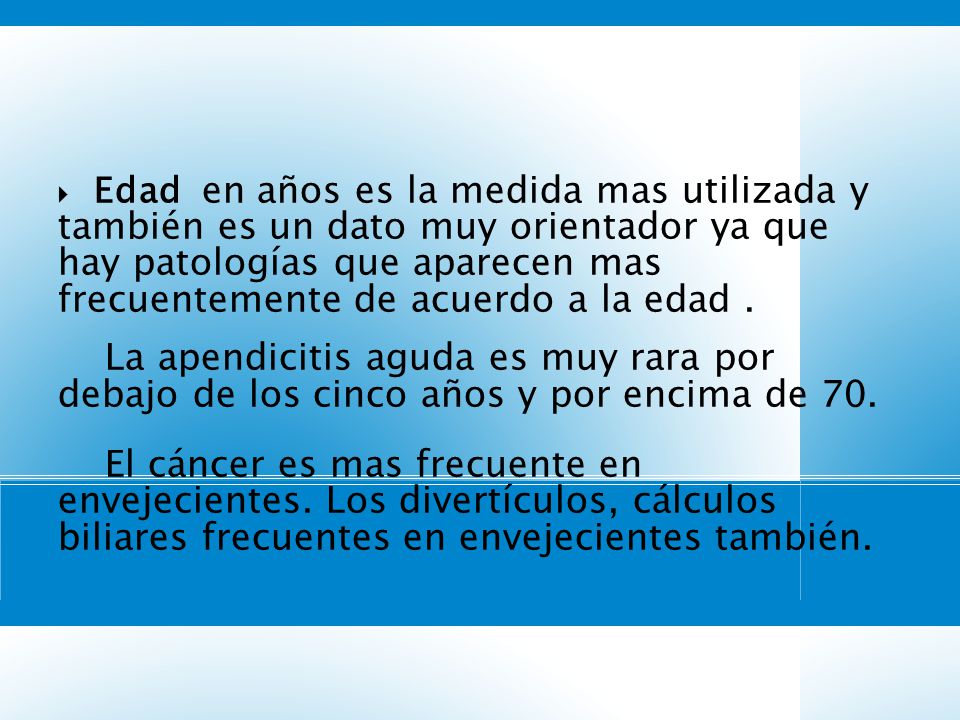 Edad en años es la medida mas utilizada y también es un dato muy orientador ya que hay patologías que aparecen mas frecuentemente de acuerdo a la edad .

La apendicitis aguda es muy rara por debajo de los cinco años y por encima de 70.

El cáncer es mas frecuente en envejecientes. Los divertículos, cálculos biliares frecuentes en envejecientes también.